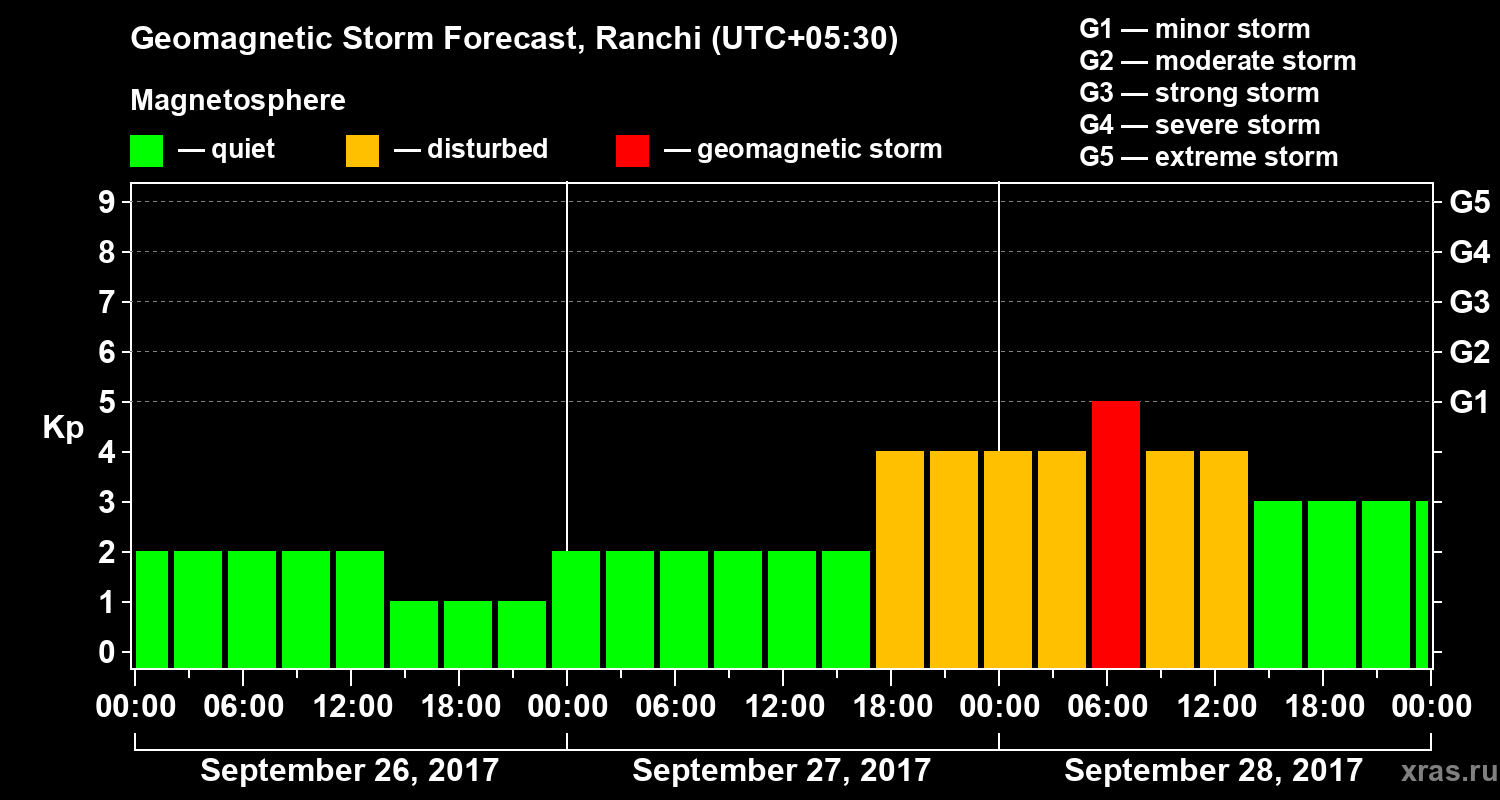 Geomagnetic Storm Forecast, Ranchi (UTC+05:30)

Magnetosphere

— quiet — disturbed — geomagnetic storm

G1 — minor storm
G2 — moderate storm
G3 — strong storm
G4 — severe storm
G5 — extreme storm

Kp

9
8
7
6
5
4
3
2
1
0

G5
G4
G3
G2
G1

00:00 06:00 12:00 18:00 00:00 06:00 12:00 18:00 00:00 06:00 12:00 18:00 00:00

September 26, 2017 September 27, 2017 September 28, 2017

xras.ru